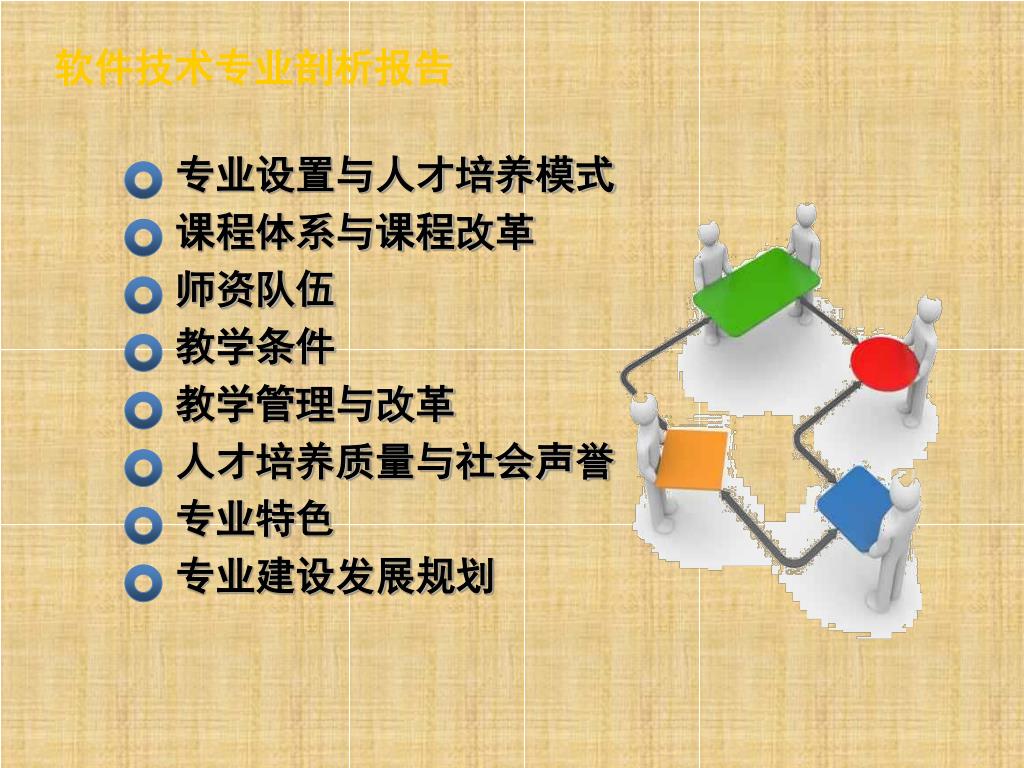 软件技术专业剖析报告

专业设置与人才培养模式
课程体系与课程改革
师资队伍
教学条件
教学管理与改革
人才培养质量与社会声誉
专业特色
专业建设发展规划